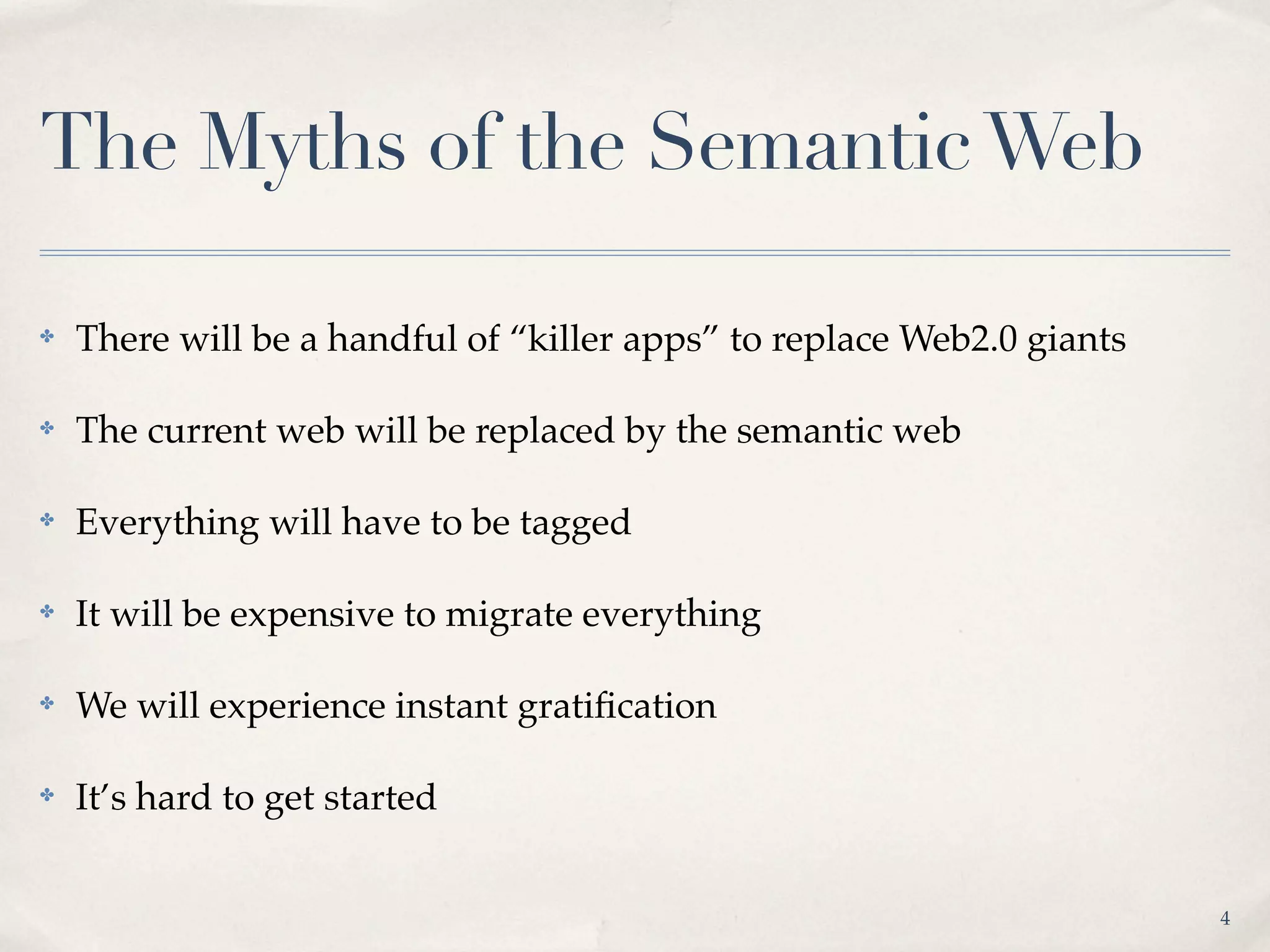 The Myths of the Semantic Web

✤ There will be a handful of “killer apps” to replace Web2.0 giants

✤ The current web will be replaced by the semantic web

✤ Everything will have to be tagged

✤ It will be expensive to migrate everything

✤ We will experience instant gratification

✤ It’s hard to get started

4